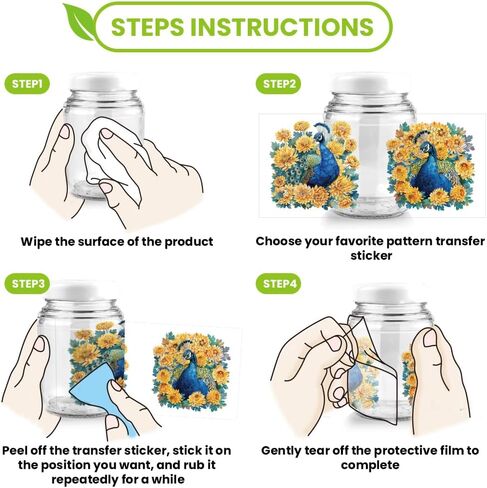 STEPS INSTRUCTIONS

STEP1

Wipe the surface of the product

STEP2

Choose your favorite pattern transfer sticker

STEP3

Peel off the transfer sticker, stick it on the position you want, and rub it repeatedly for a while

STEP4

Gently tear off the protective film to complete